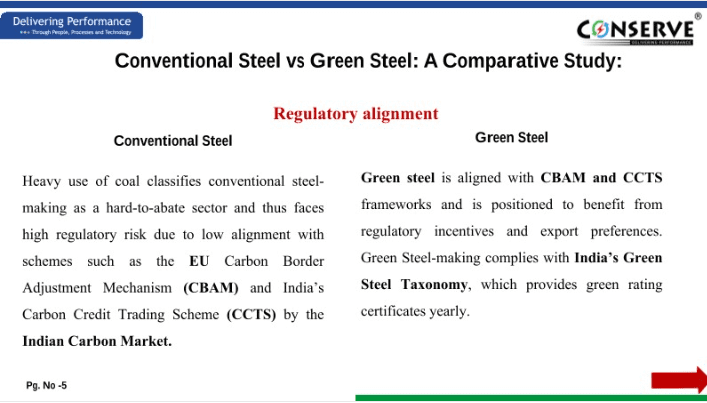 Delivering Performance
Through People, Processes and Technology

CONSERVE®
DELIVERING PERFORMANCE

Conventional Steel vs Green Steel: A Comparative Study:

Regulatory alignment

Conventional Steel

Heavy use of coal classifies conventional steel-making as a hard-to-abate sector and thus faces high regulatory risk due to low alignment with schemes such as the EU Carbon Border Adjustment Mechanism (CBAM) and India's Carbon Credit Trading Scheme (CCTS) by the Indian Carbon Market.

Green Steel

Green steel is aligned with CBAM and CCTS frameworks and is positioned to benefit from regulatory incentives and export preferences. Green Steel-making complies with India's Green Steel Taxonomy, which provides green rating certificates yearly.

Pg. No -5